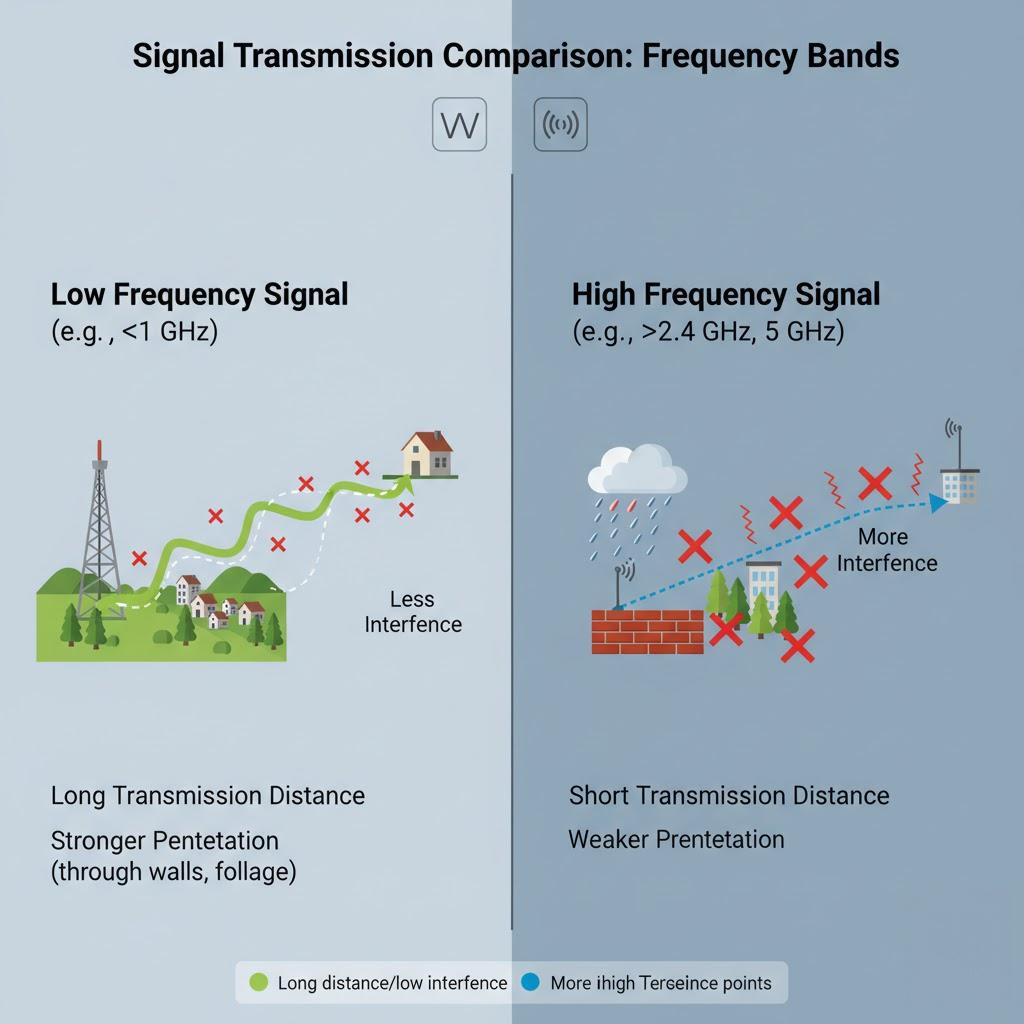 Signal Transmission Comparison: Frequency Bands

W

Low Frequency Signal
(e.g. , <1 GHz)

Less Interfence

Long Transmission Distance

Stronger Pentetation
(through walls, follage)

High Frequency Signal
(e.g., >2.4 GHz, 5 GHz)

More Interfence

Short Transmission Distance

Weaker Prentetation

Long distance/low interfence More ihigh Terseince points